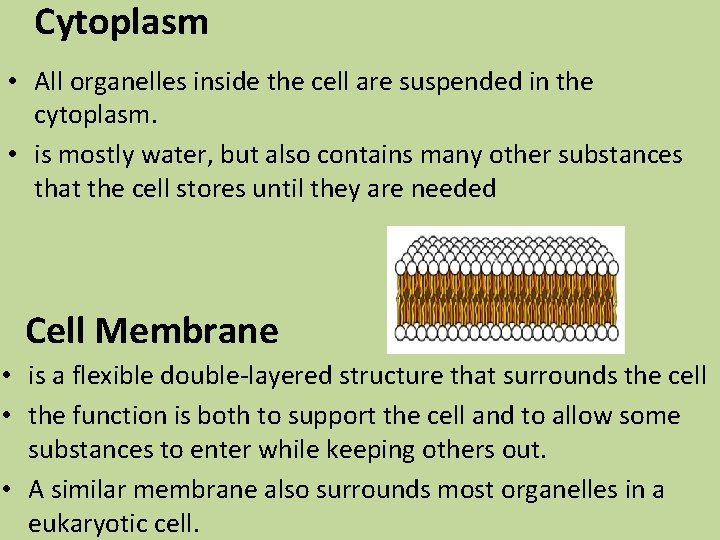 Cytoplasm

• All organelles inside the cell are suspended in the cytoplasm.

• is mostly water, but also contains many other substances that the cell stores until they are needed

Cell Membrane

• is a flexible double-layered structure that surrounds the cell

• the function is both to support the cell and to allow some substances to enter while keeping others out.

• A similar membrane also surrounds most organelles in a eukaryotic cell.